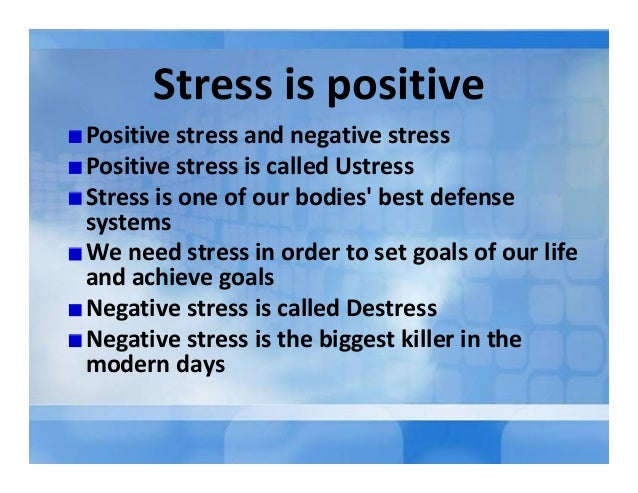 Stress is positive

- Positive stress and negative stress
- Positive stress is called Ustress
- Stress is one of our bodies' best defense systems
- We need stress in order to set goals of our life and achieve goals
- Negative stress is called Destress
- Negative stress is the biggest killer in the modern days